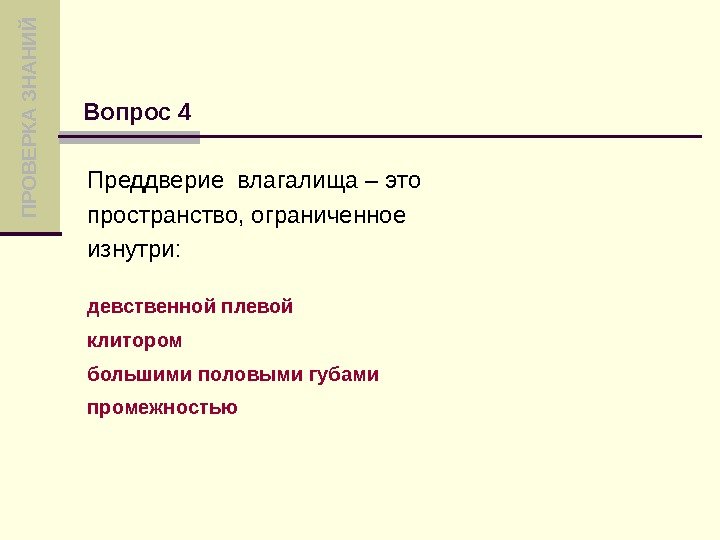 ПРОВЕРКА ЗНАНИЙ

Вопрос 4

Преддверие  влагалища – это пространство, ограниченное изнутри:

девственной плевой

клитором

большими половыми губами

промежностью